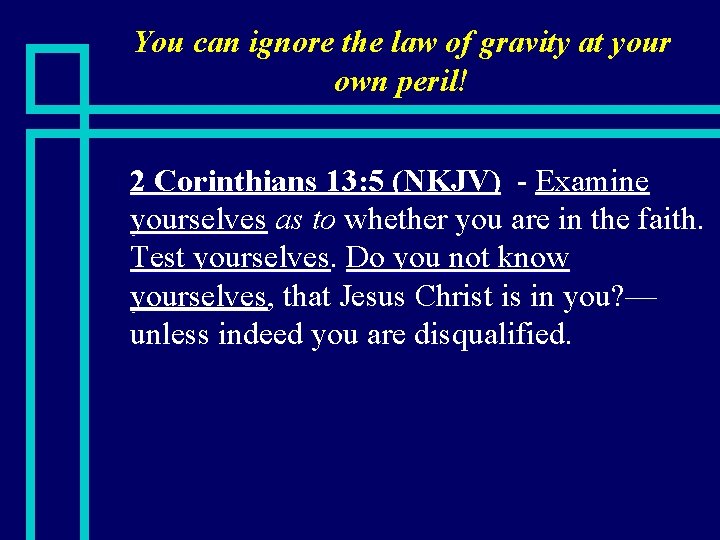 You can ignore the law of gravity at your own peril!

2 Corinthians 13:5 (NKJV) - Examine yourselves as to whether you are in the faith. Test yourselves. Do you not know yourselves, that Jesus Christ is in you?—unless indeed you are disqualified.